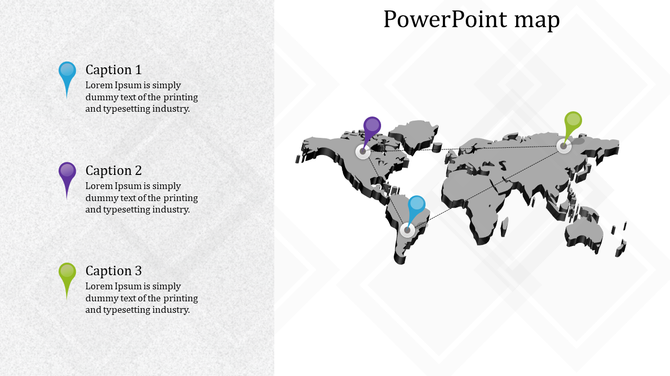 PowerPoint map

Caption 1
Lorem Ipsum is simply dummy text of the printing and typesetting industry.

Caption 2
Lorem Ipsum is simply dummy text of the printing and typesetting industry.

Caption 3
Lorem Ipsum is simply dummy text of the printing and typesetting industry.